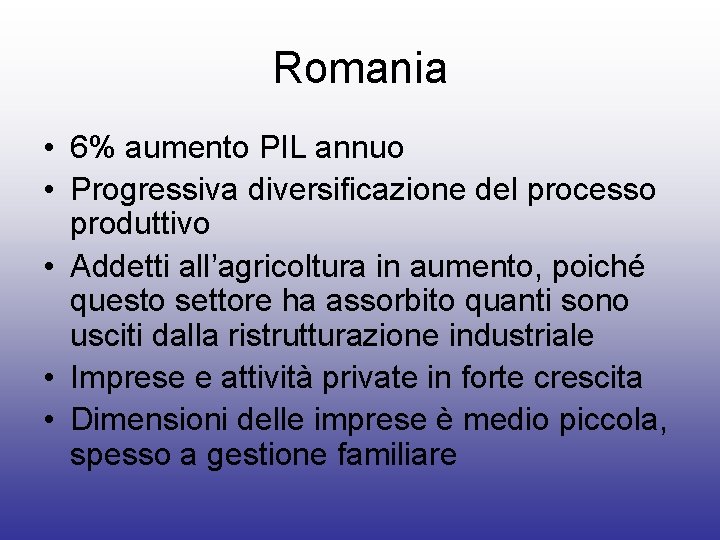 Romania

• 6% aumento PIL annuo
• Progressiva diversificazione del processo produttivo
• Addetti all'agricoltura in aumento, poiché questo settore ha assorbito quanti sono usciti dalla ristrutturazione industriale
• Imprese e attività private in forte crescita
• Dimensioni delle imprese è medio piccola, spesso a gestione familiare